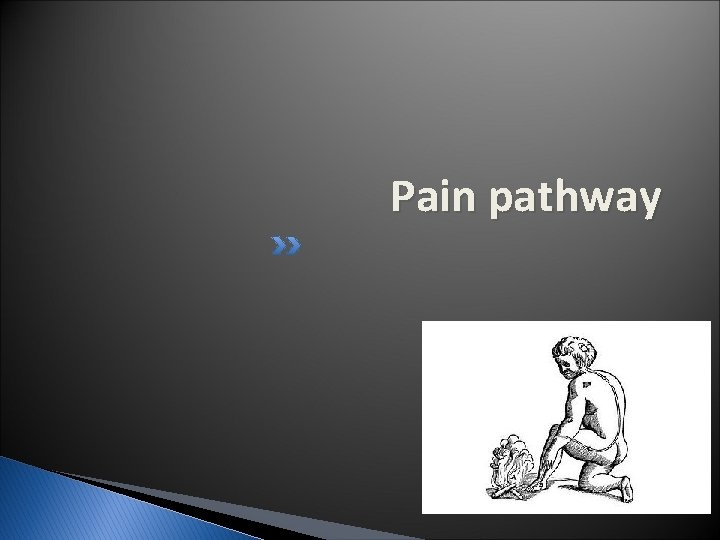 Pain pathway